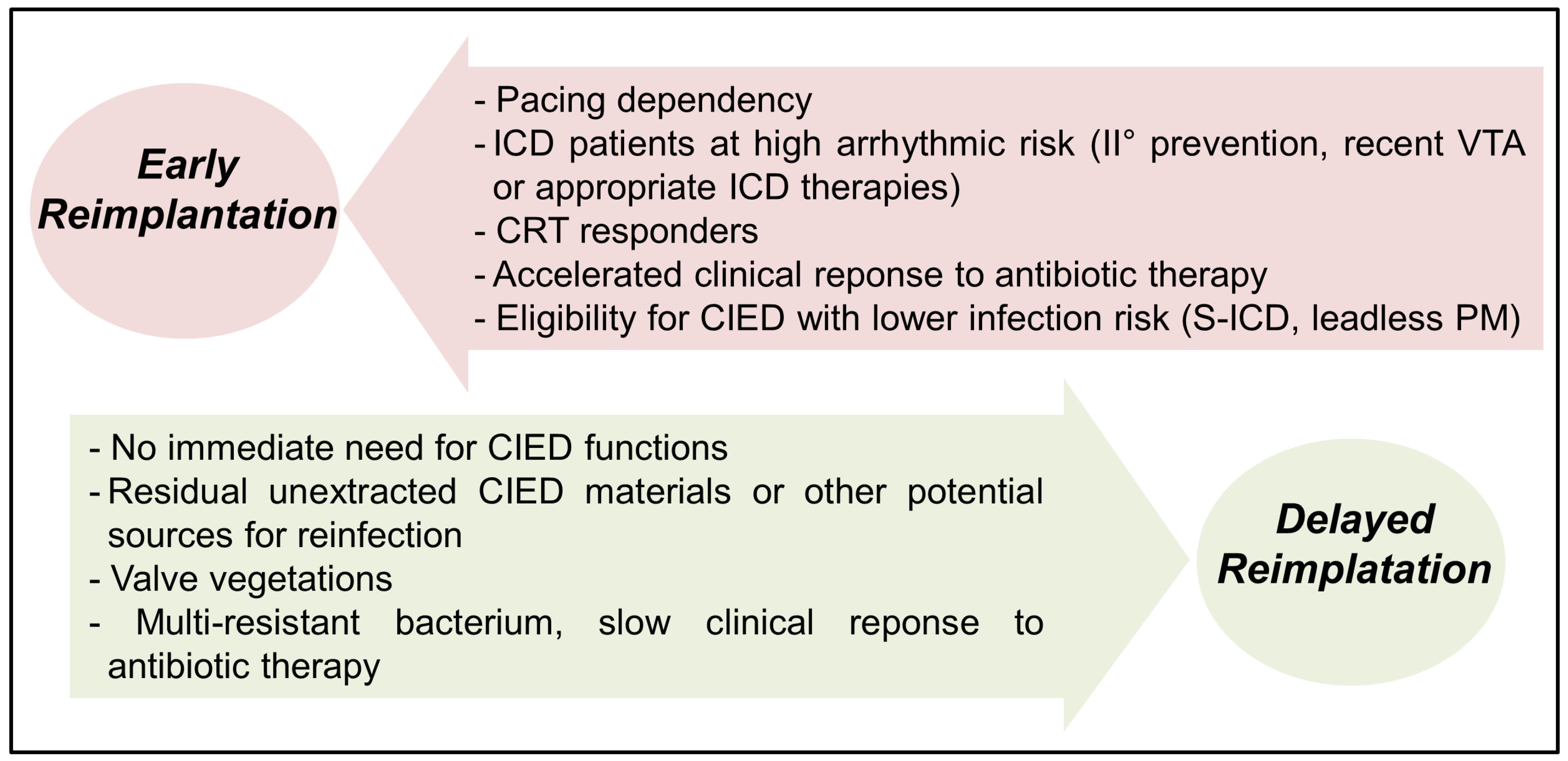 Early Reimplantation

- Pacing dependency
- ICD patients at high arrhythmic risk (II° prevention, recent VTA or appropriate ICD therapies)
- CRT responders
- Accelerated clinical reponse to antibiotic therapy
- Eligibility for CIED with lower infection risk (S-ICD, leadless PM)

- No immediate need for CIED functions
- Residual unextracted CIED materials or other potential sources for reinfection
- Valve vegetations
- Multi-resistant bacterium, slow clinical reponse to antibiotic therapy

Delayed Reimplatation